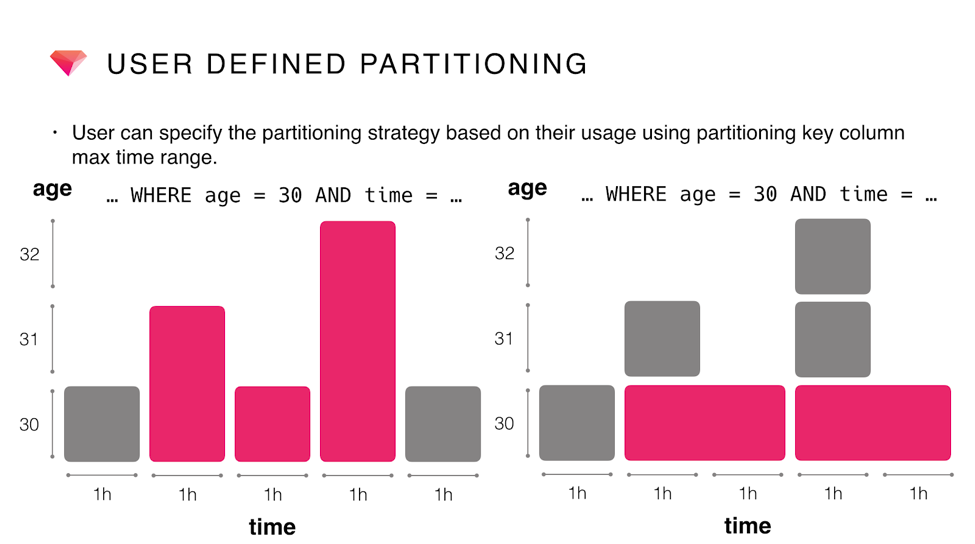 USER DEFINED PARTITIONING

• User can specify the partitioning strategy based on their usage using partitioning key column max time range.

age
… WHERE age = 30 AND time = …

32
31
30

1h 1h 1h 1h 1h

time

age
… WHERE age = 30 AND time = …

32
31
30

1h 1h 1h 1h 1h

time